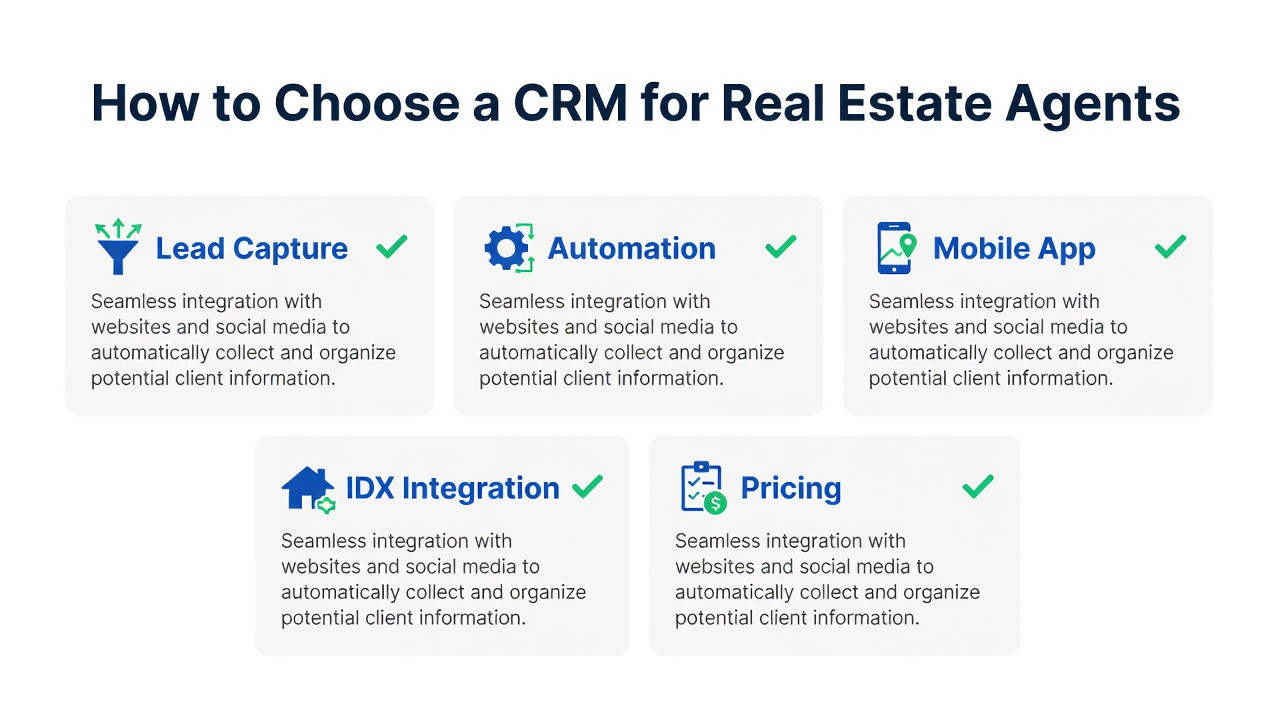 How to Choose a CRM for Real Estate Agents

Lead Capture

Seamless integration with websites and social media to automatically collect and organize potential client information.

Automation

Seamless integration with websites and social media to automatically collect and organize potential client information.

Mobile App

Seamless integration with websites and social media to automatically collect and organize potential client information.

IDX Integration

Seamless integration with websites and social media to automatically collect and organize potential client information.

Pricing

Seamless integration with websites and social media to automatically collect and organize potential client information.